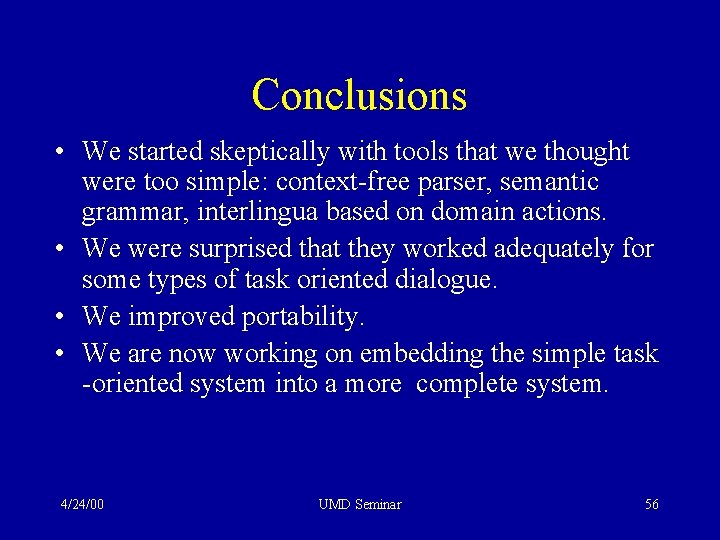 Conclusions

• We started skeptically with tools that we thought were too simple: context-free parser, semantic grammar, interlingua based on domain actions.
• We were surprised that they worked adequately for some types of task oriented dialogue.
• We improved portability.
• We are now working on embedding the simple task -oriented system into a more complete system.

4/24/00 UMD Seminar 56